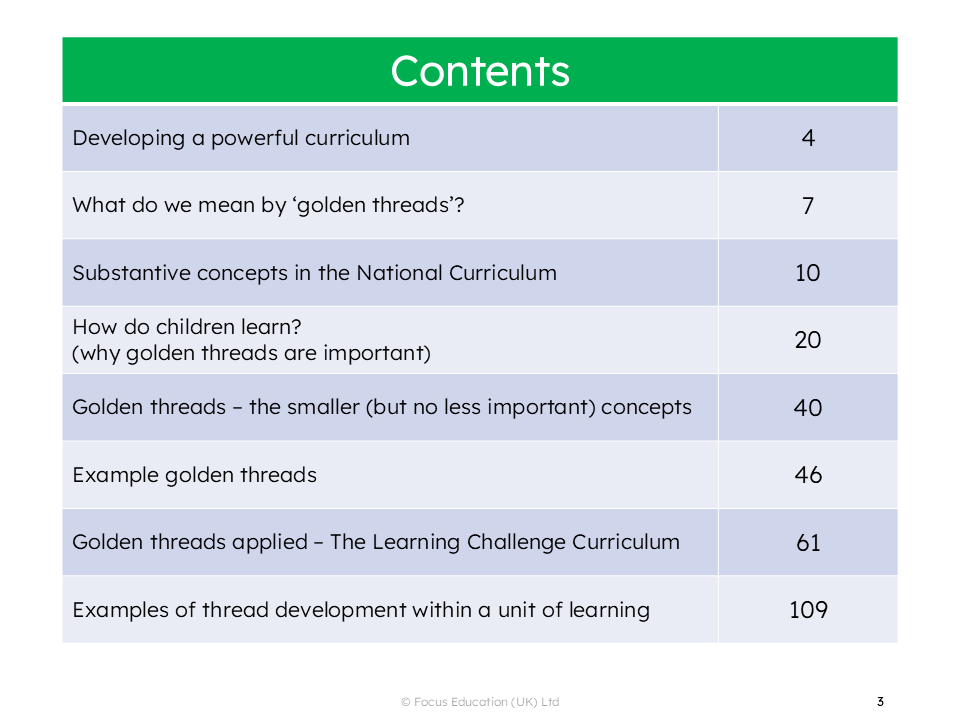 | Contents | |
|---|---|
| Developing a powerful curriculum | 4 |
| What do we mean by ‘golden threads’? | 7 |
| Substantive concepts in the National Curriculum | 10 |
| How do children learn? (why golden threads are important) | 20 |
| Golden threads – the smaller (but no less important) concepts | 40 |
| Example golden threads | 46 |
| Golden threads applied – The Learning Challenge Curriculum | 61 |
| Examples of thread development within a unit of learning | 109 |

© Focus Education (UK) Ltd

3